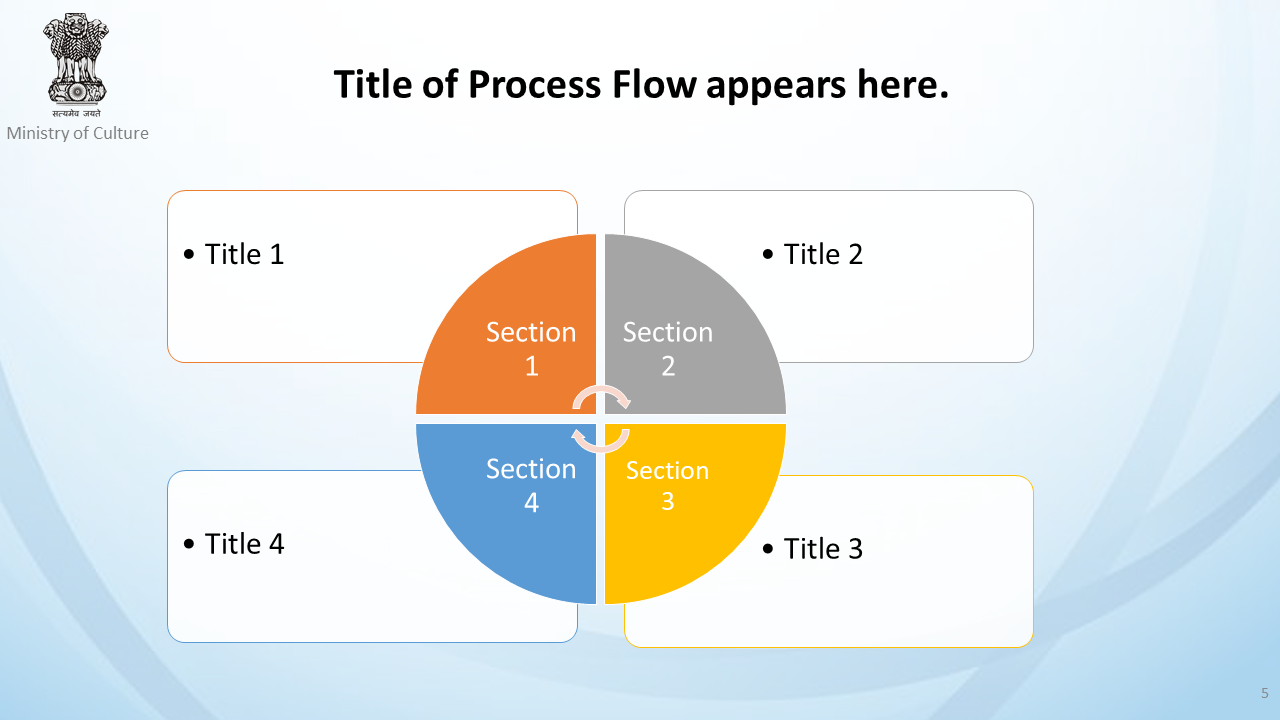 सत्यमेव जयते

Ministry of Culture

Title of Process Flow appears here.

• Title 1

• Title 2

Section 1

Section 2

Section 4

Section 3

• Title 4

• Title 3

5